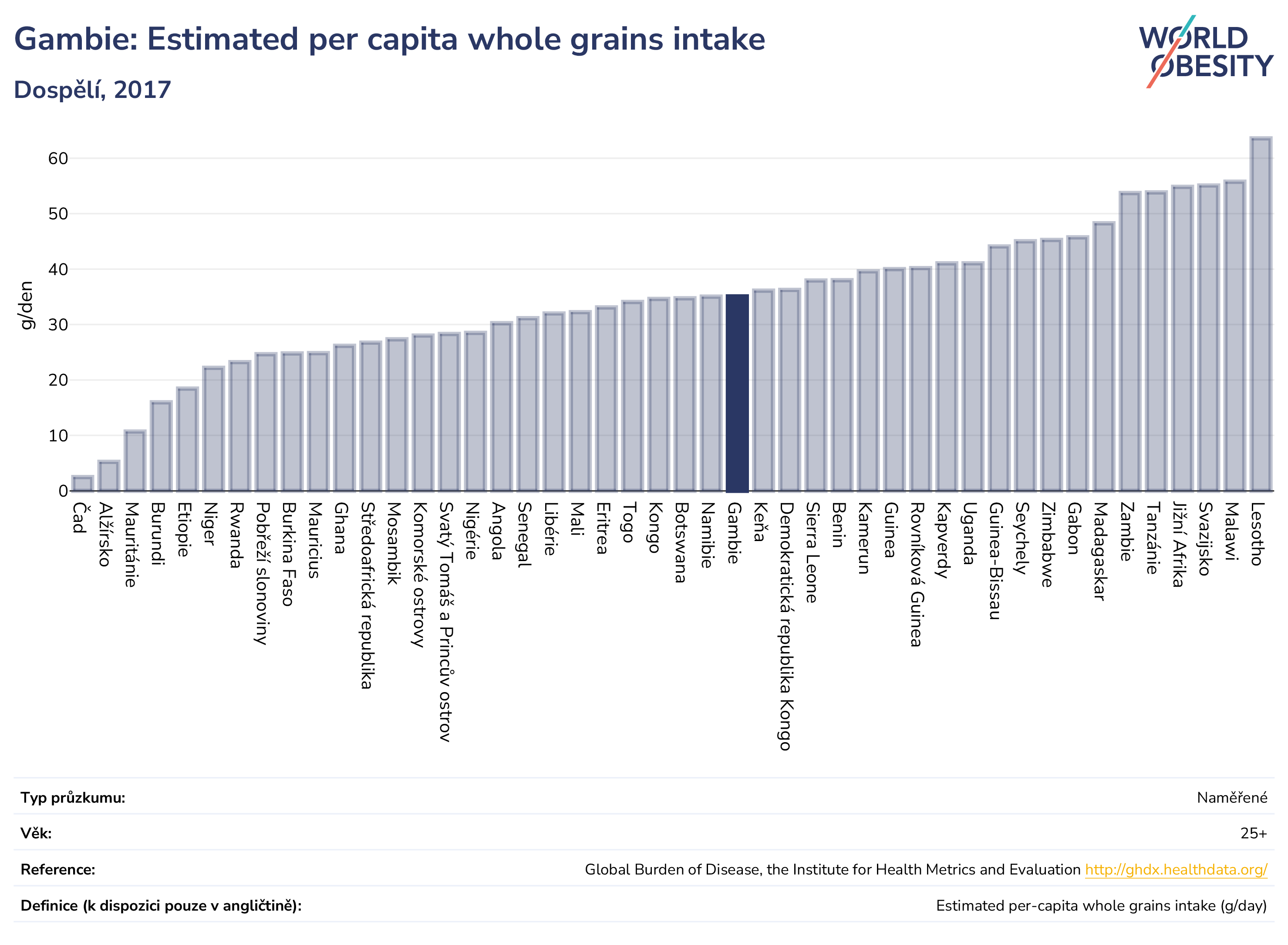 Gambie: Estimated per capita whole grains intake

Dospělí, 2017

WORLD OBESITY

g/den

60
50
40
30
20
10
0

Čad
Alžírsko
Mauritánie
Burundi
Etiopie
Niger
Rwanda
Pobřeží slonoviny
Burkina Faso
Mauricius
Ghana
Středoafrická republika
Mosambik
Komorské ostrovy
Svatý Tomáš a Princův ostrov
Nigérie
Angola
Senegal
Libérie
Mali
Eritrea
Togo
Kongo
Botswana
Namibie
Gambie
Keňa
Demokratická republika Kongo
Sierra Leone
Benin
Kamerun
Guinea
Rovníková Guinea
Kapverdy
Uganda
Guinea-Bissau
Seychely
Zimbabwe
Gabon
Madagaskar
Zambie
Tanzánie
Jižní Afrika
Svazijsko
Malawi
Lesotho

| | |
|---|---|
| Typ průzkumu: | Naměřené |
| Věk: | 25+ |
| Reference: | Global Burden of Disease, the Institute for Health Metrics and Evaluation http://ghdx.healthdata.org/ |
| Definice (k dispozici pouze v angličtině): | Estimated per-capita whole grains intake (g/day) |